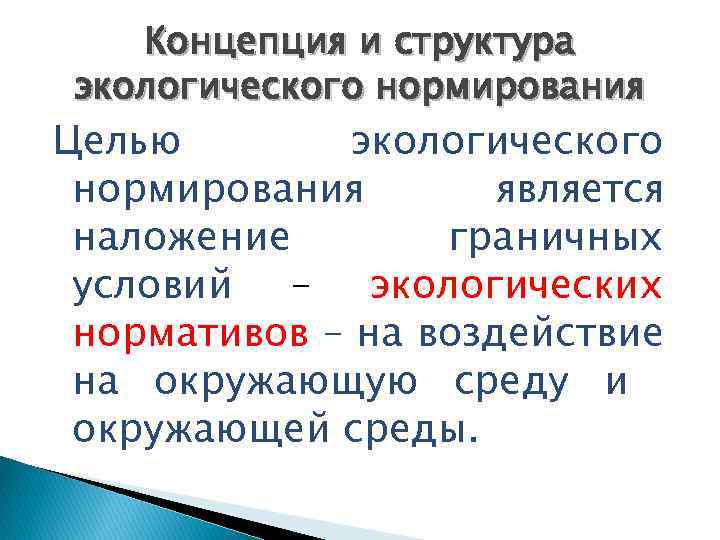 Концепция и структура экологического нормирования

Целью экологического нормирования является наложение граничных условий – экологических нормативов – на воздействие на окружающую среду и окружающей среды.